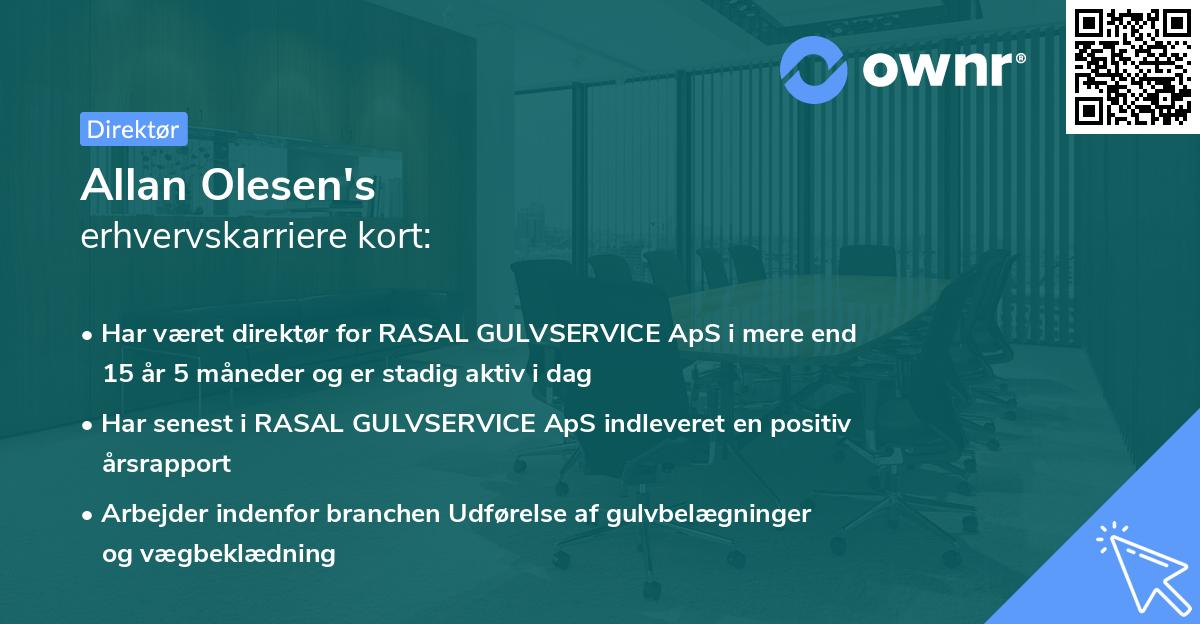 ownr®

Direktør

Allan Olesen's
erhvervskarriere kort:

• Har været direktør for RASAL GULVSERVICE ApS i mere end 15 år 5 måneder og er stadig aktiv i dag

• Har senest i RASAL GULVSERVICE ApS indleveret en positiv årsrapport

• Arbejder indenfor branchen Udførelse af gulvbelægninger og vægbeklædning